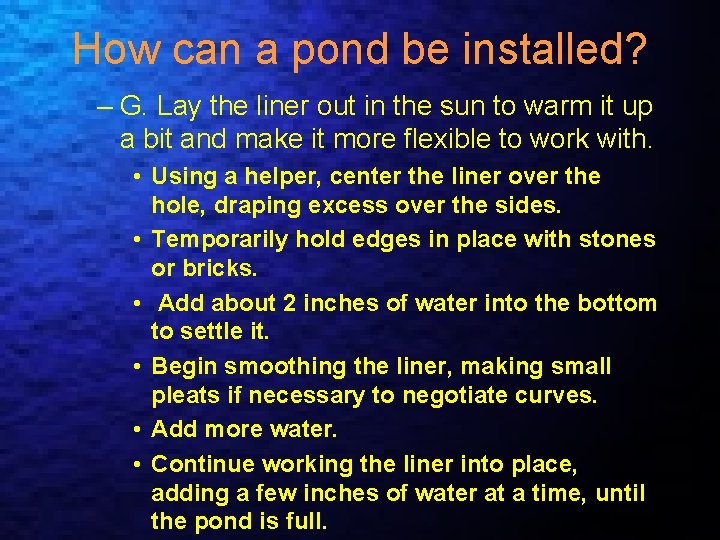 How can a pond be installed?

– G. Lay the liner out in the sun to warm it up a bit and make it more flexible to work with.

• Using a helper, center the liner over the hole, draping excess over the sides.
• Temporarily hold edges in place with stones or bricks.
• Add about 2 inches of water into the bottom to settle it.
• Begin smoothing the liner, making small pleats if necessary to negotiate curves.
• Add more water.
• Continue working the liner into place, adding a few inches of water at a time, until the pond is full.